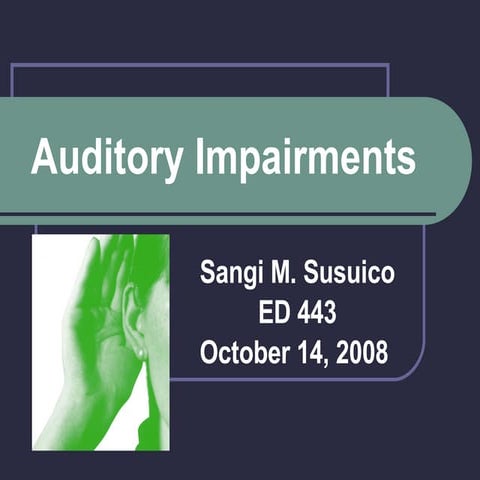 Auditory Impairments

Sangi M. Susuico
ED 443
October 14, 2008